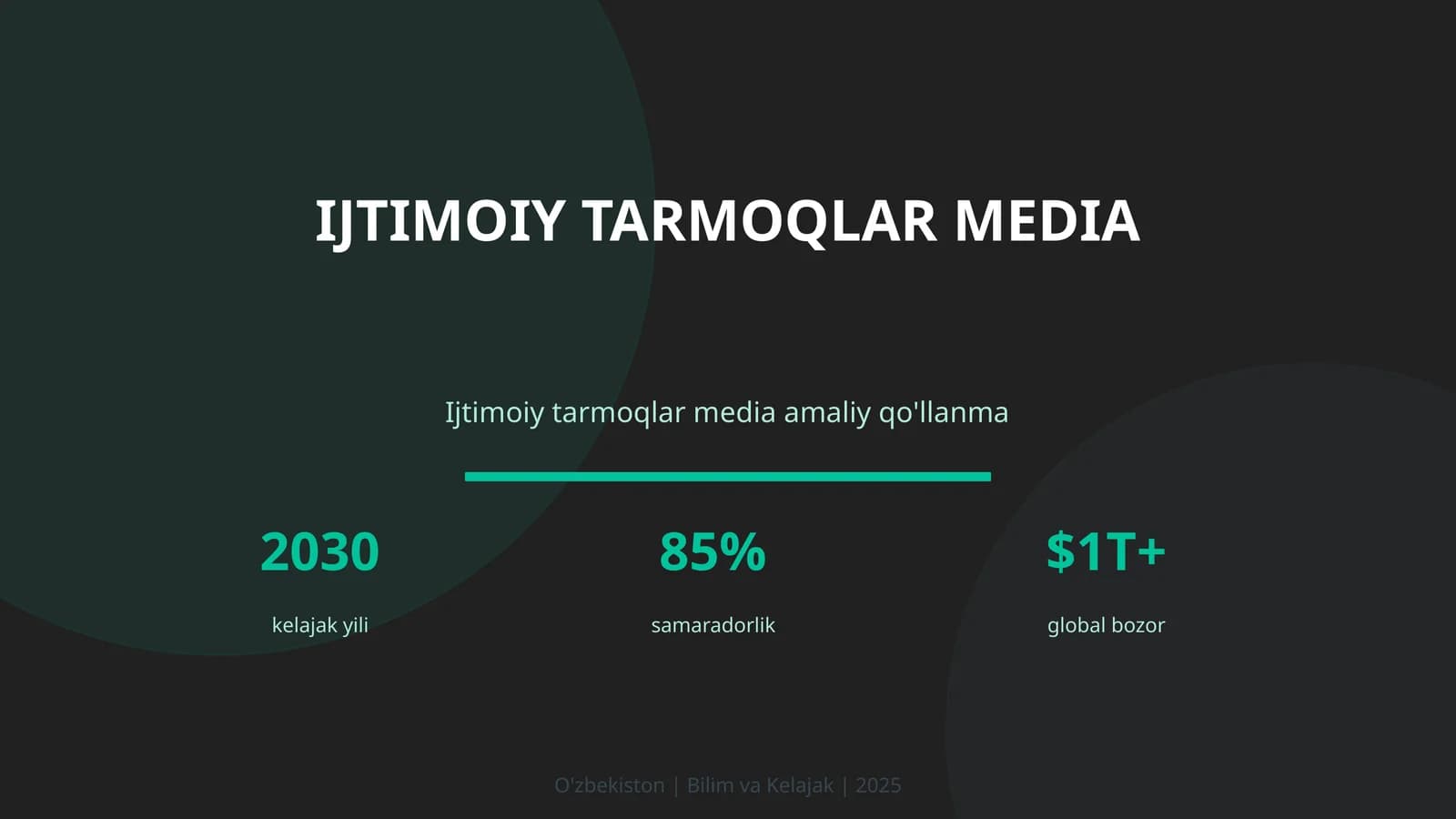 IJTIMOIY TARMOQLAR MEDIA

Ijtimoiy tarmoqlar media amaliy qo'llanma

2030
kelajak yili

85%
samaradorlik

$1T+
global bozor

O'zbekiston | Bilim va Kelajak | 2025